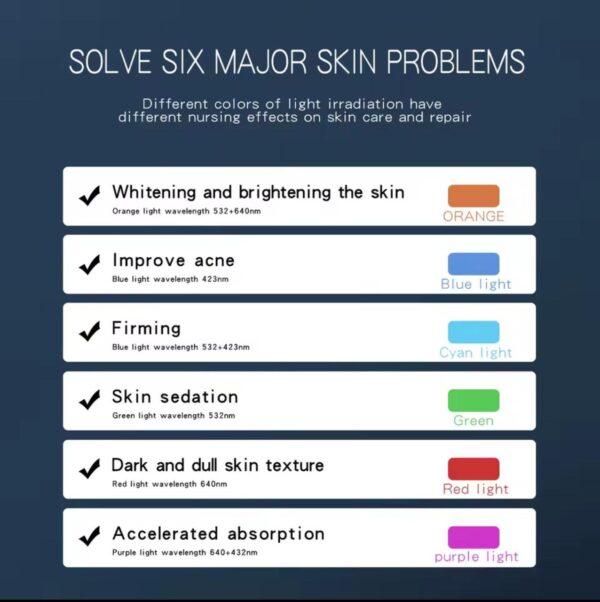 SOLVE SIX MAJOR SKIN PROBLEMS

Different colors of light irradiation have different nursing effects on skin care and repair

✔ Whitening and brightening the skin
Orange light wavelength 532+640nm
ORANGE

✔ Improve acne
Blue light wavelength 423nm
Blue light

✔ Firming
Blue light wavelength 532+423nm
Cyan light

✔ Skin sedation
Green light wavelength 532nm
Green

✔ Dark and dull skin texture
Red light wavelength 640nm
Red light

✔ Accelerated absorption
Purple light wavelength 640+432nm
purple light